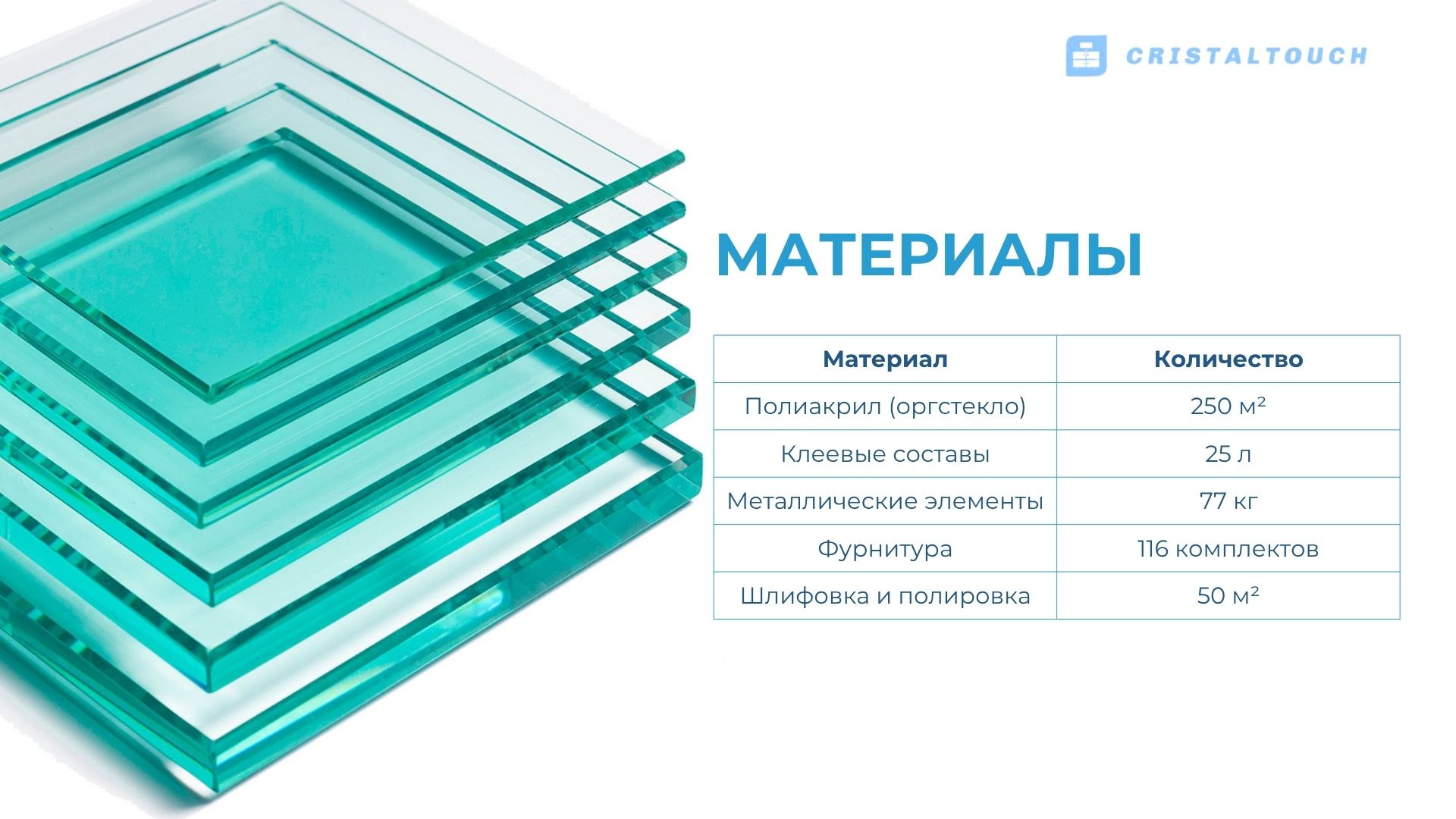 CRISTALTOUCH

МАТЕРИАЛЫ

| Материал | Количество |
|---|---|
| Полиакрил (оргстекло) | 250 м² |
| Клеевые составы | 25 л |
| Металлические элементы | 77 кг |
| Фурнитура | 116 комплектов |
| Шлифовка и полировка | 50 м² |